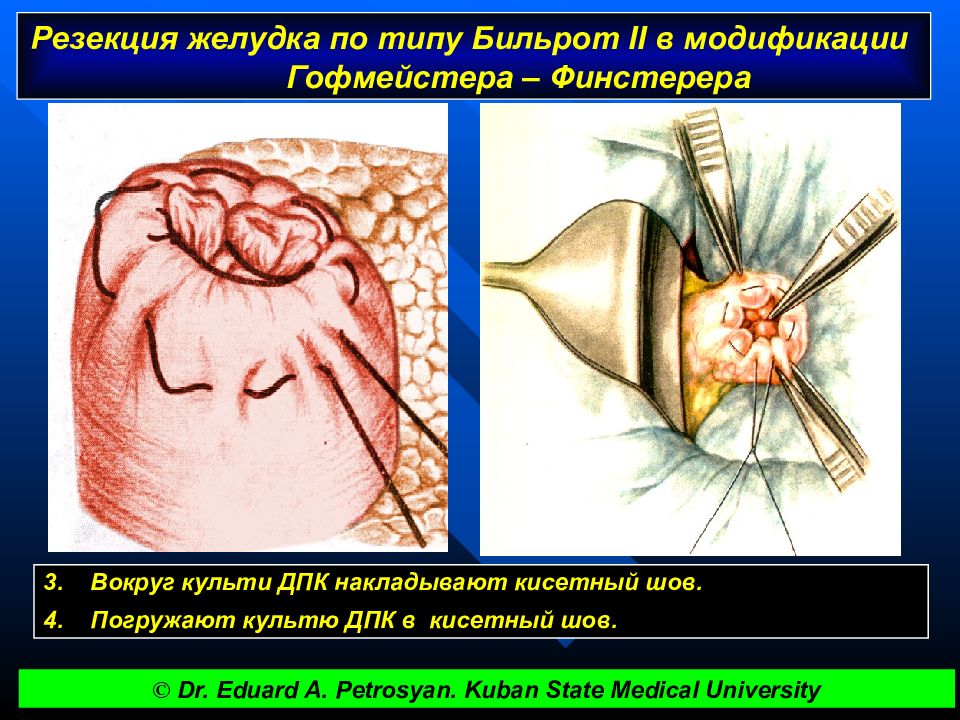 Резекция желудка по типу Бильрот II в модификации Гофмейстера – Финстерера

3. Вокруг культи ДПК накладывают кисетный шов.
4. Погружают культю ДПК в кисетный шов.

© Dr. Eduard A. Petrosyan. Kuban State Medical University